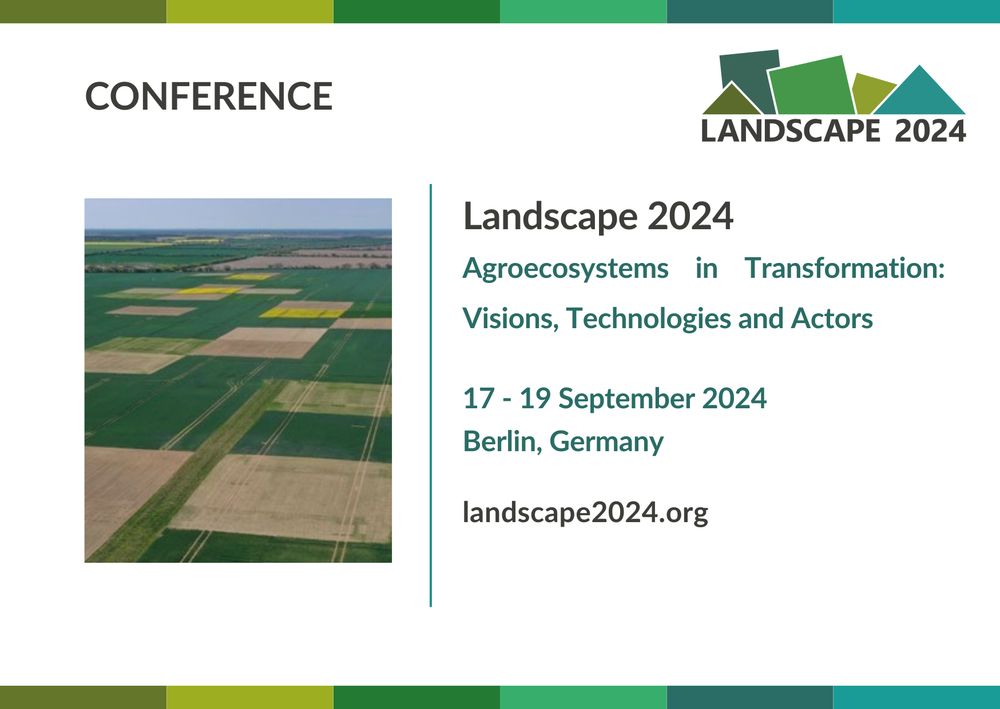 CONFERENCE

LANDSCAPE 2024

Landscape 2024

Agroecosystems in Transformation: Visions, Technologies and Actors

17 - 19 September 2024
Berlin, Germany

landscape2024.org